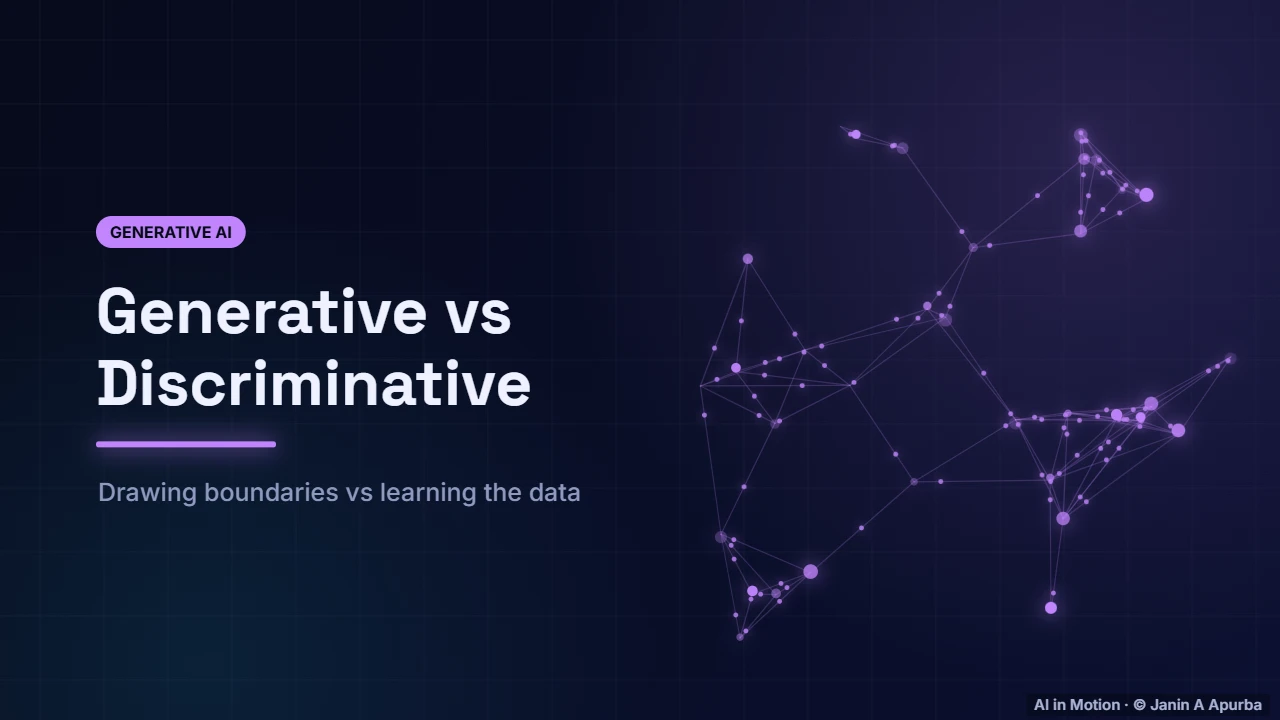 GENERATIVE AI

Generative vs Discriminative

Drawing boundaries vs learning the data

AI in Motion · © Janin A Apurba